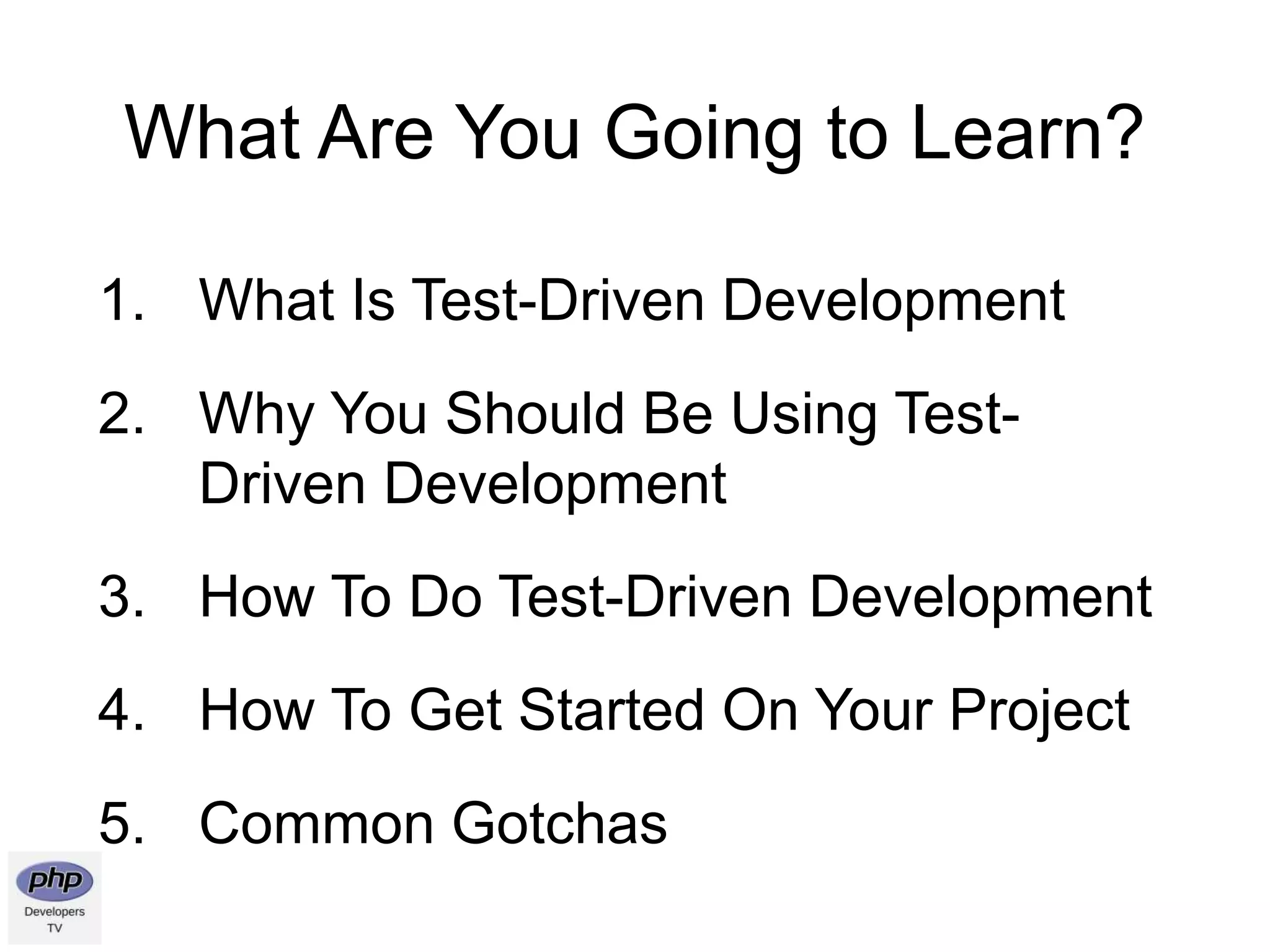 What Are You Going to Learn?

1. What Is Test-Driven Development

2. Why You Should Be Using Test-Driven Development

3. How To Do Test-Driven Development

4. How To Get Started On Your Project

5. Common Gotchas

php
Developers
TV